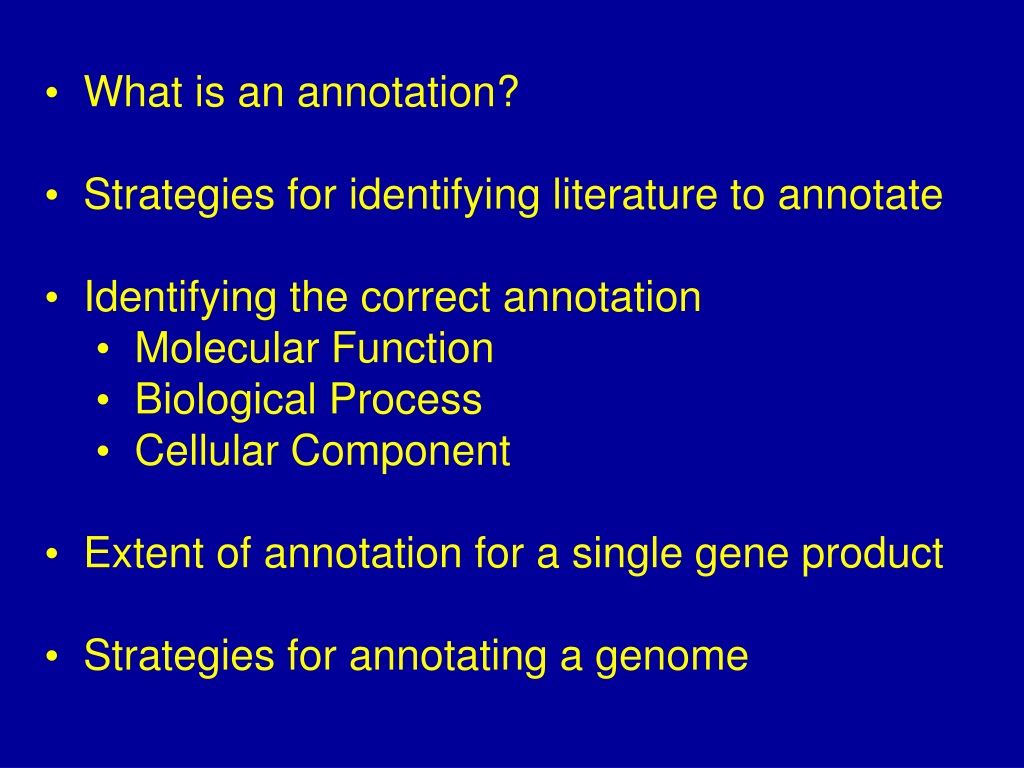 • What is an annotation?

• Strategies for identifying literature to annotate

• Identifying the correct annotation
  • Molecular Function
  • Biological Process
  • Cellular Component

• Extent of annotation for a single gene product

• Strategies for annotating a genome